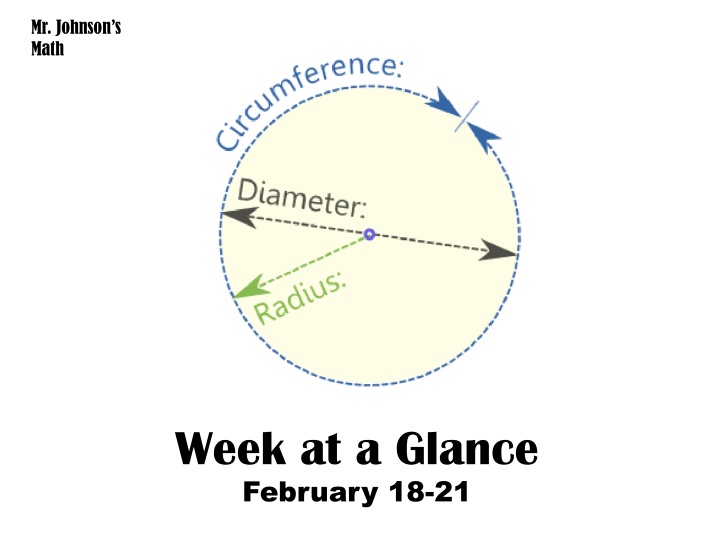 Mr. Johnson's
Math

Circumference:

Diameter:

Radius:

Week at a Glance
February 18-21